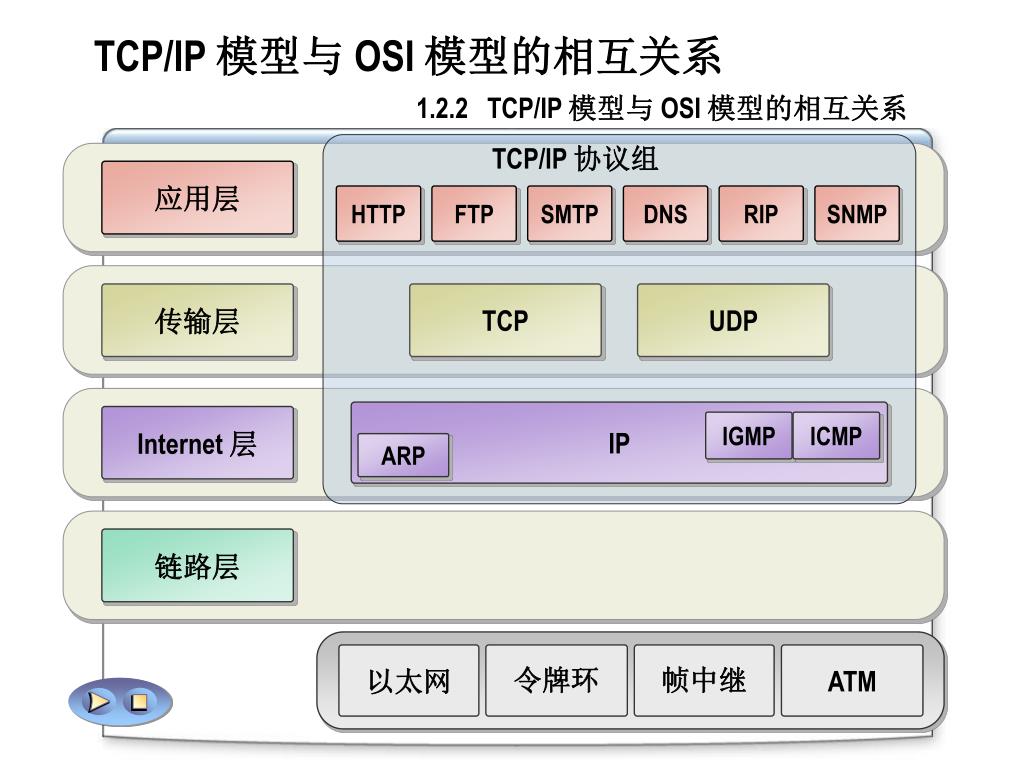 TCP/IP 模型与 OSI 模型的相互关系

1.2.2 TCP/IP 模型与 OSI 模型的相互关系

TCP/IP 协议组

应用层

HTTP FTP SMTP DNS RIP SNMP

传输层

TCP UDP

Internet 层

ARP IP IGMP ICMP

链路层

以太网 令牌环 帧中继 ATM